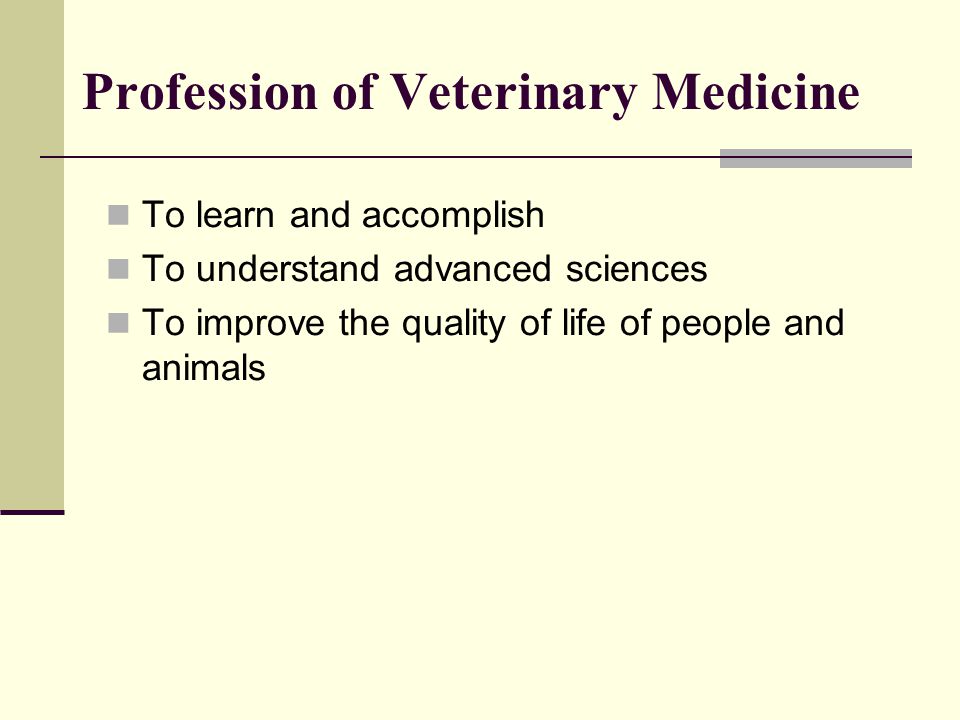 Profession of Veterinary Medicine

- To learn and accomplish
- To understand advanced sciences
- To improve the quality of life of people and animals